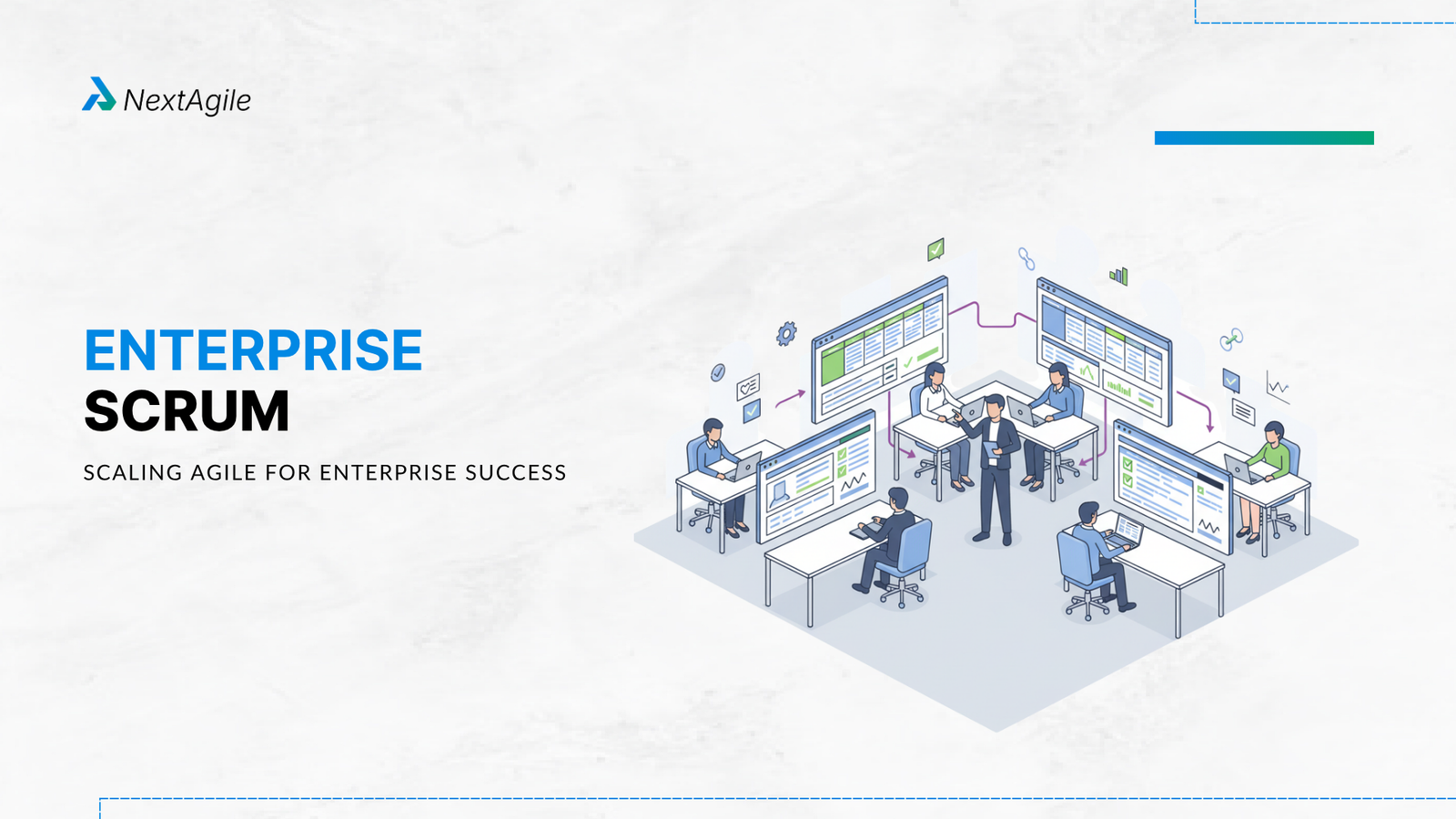 NextAgile

ENTERPRISE
SCRUM

SCALING AGILE FOR ENTERPRISE SUCCESS